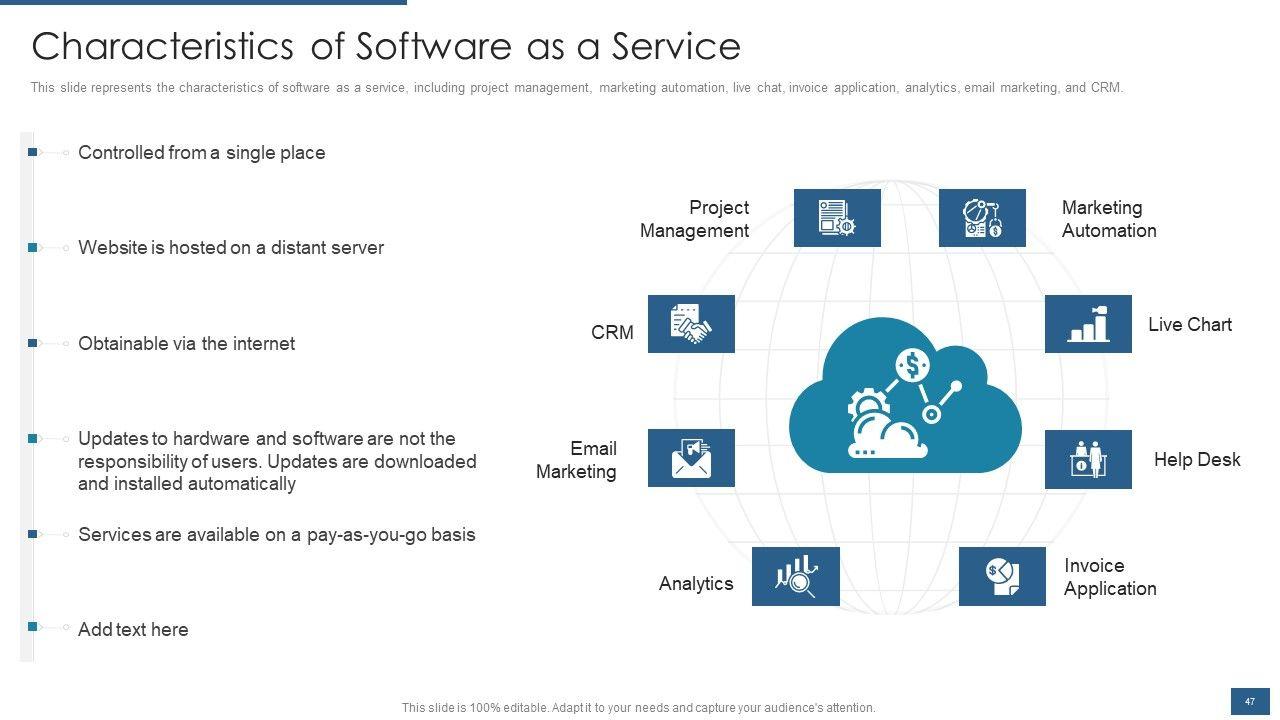 Characteristics of Software as a Service

This slide represents the characteristics of software as a service, including project management, marketing automation, live chat, invoice application, analytics, email marketing, and CRM.

Controlled from a single place

Website is hosted on a distant server

Obtainable via the internet

Updates to hardware and software are not the responsibility of users. Updates are downloaded and installed automatically

Services are available on a pay-as-you-go basis

Add text here

Project Management

Marketing Automation

CRM

Live Chart

Email Marketing

Help Desk

Analytics

Invoice Application

This slide is 100% editable. Adapt it to your needs and capture your audience's attention.

47